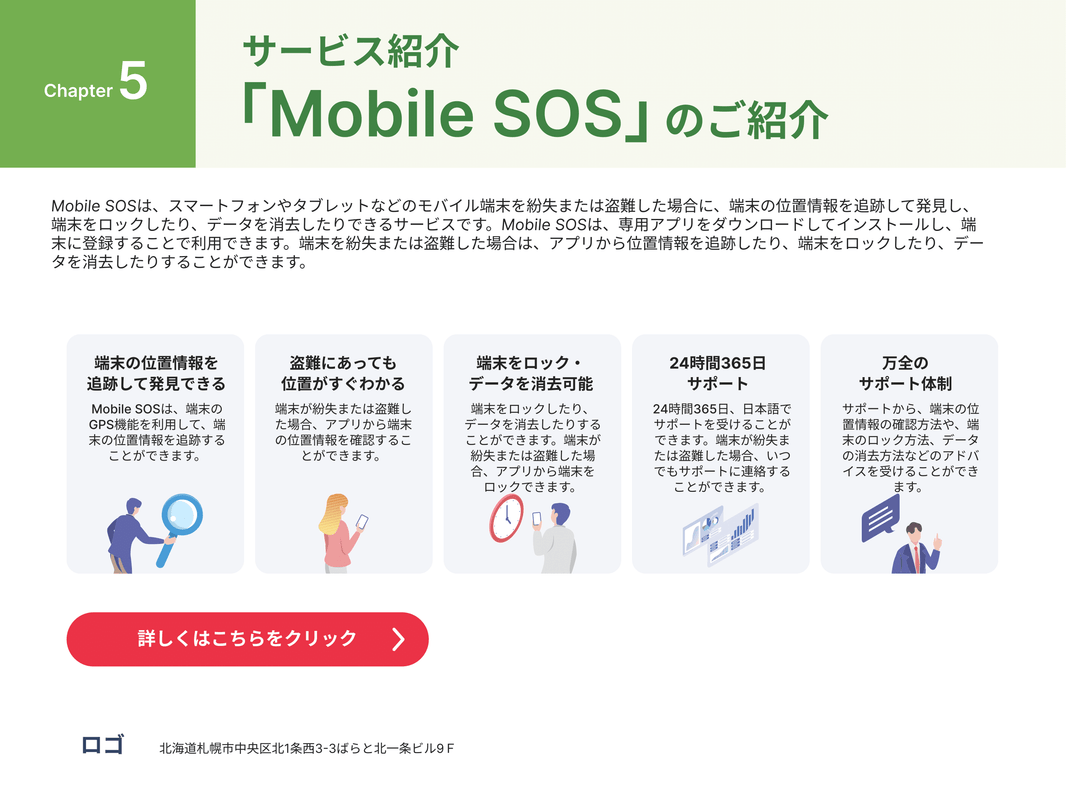 Chapter 5

サービス紹介
「Mobile SOS」のご紹介

Mobile SOSは、スマートフォンやタブレットなどのモバイル端末を紛失または盗難した場合に、端末の位置情報を追跡して発見し、端末をロックしたり、データを消去したりできるサービスです。Mobile SOSは、専用アプリをダウンロードしてインストールし、端末に登録することで利用できます。端末を紛失または盗難した場合は、アプリから位置情報を追跡したり、端末をロックしたり、データを消去したりすることができます。

端末の位置情報を追跡して発見できる
Mobile SOSは、端末のGPS機能を利用して、端末の位置情報を追跡することができます。

盗難にあっても位置がすぐわかる
端末が紛失または盗難した場合、アプリから端末の位置情報を確認することができます。

端末をロック・データを消去可能
端末をロックしたり、データを消去したりすることができます。端末が紛失または盗難した場合、アプリから端末をロックできます。

24時間365日サポート
24時間365日、日本語でサポートを受けることができます。端末が紛失または盗難した場合、いつでもサポートに連絡することができます。

万全のサポート体制
サポートから、端末の位置情報の確認方法や、端末のロック方法、データの消去方法などのアドバイスを受けることができます。

詳しくはこちらをクリック

ロゴ
北海道札幌市中央区北1条西3-3ばらと北一条ビル9Ｆ